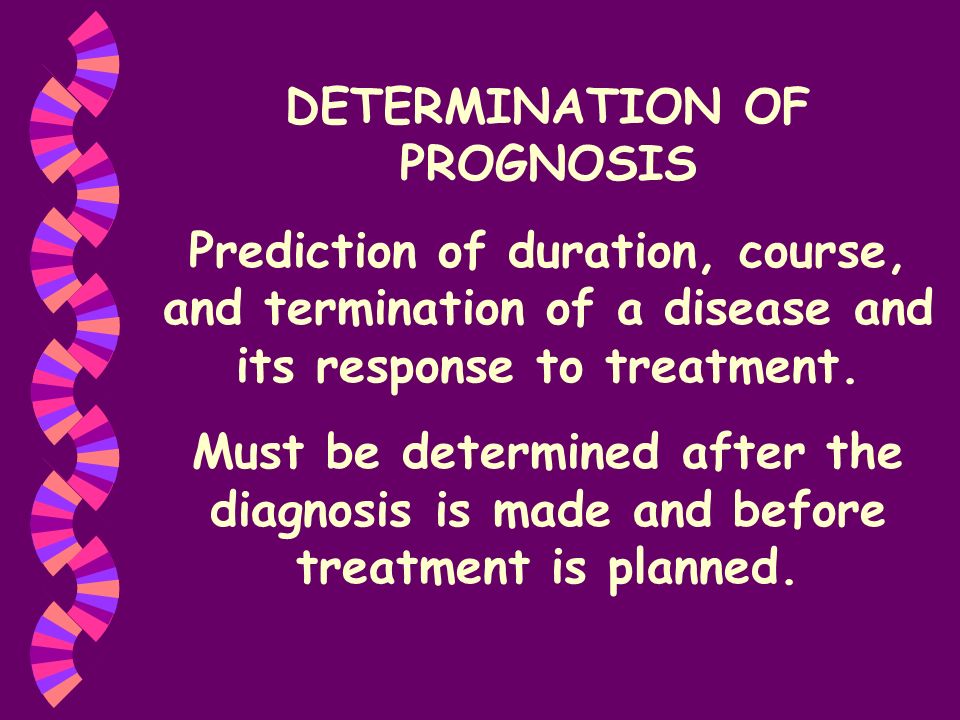 DETERMINATION OF PROGNOSIS

Prediction of duration, course, and termination of a disease and its response to treatment.

Must be determined after the diagnosis is made and before treatment is planned.